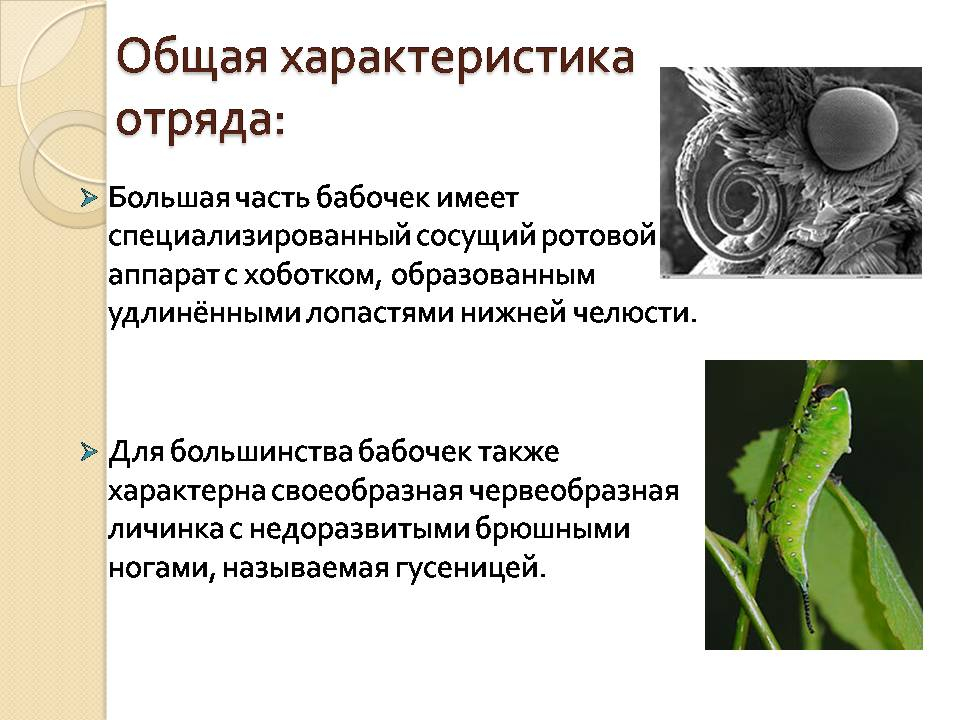 Общая характеристика отряда:

Большая часть бабочек имеет специализированный сосущий ротовой аппарат с хоботком, образованным удлинёнными лопастями нижней челюсти.

Для большинства бабочек также характерна своеобразная червеобразная личинка с недоразвитыми брюшными ногами, называемая гусеницей.